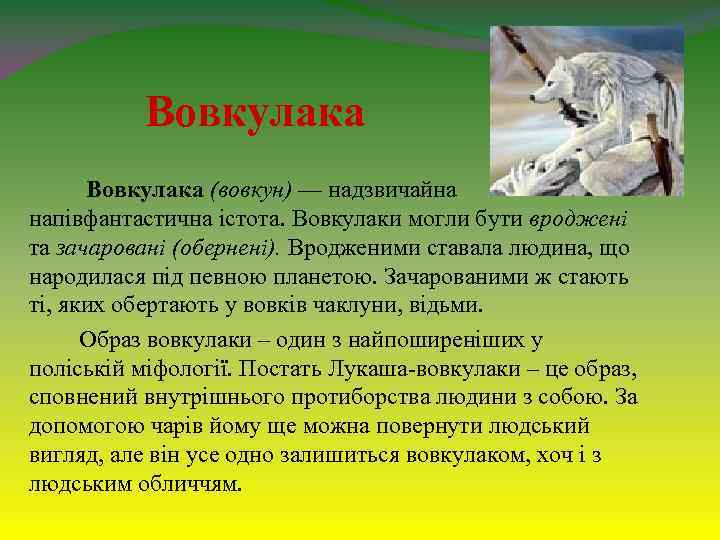 Вовкулака

Вовкулака (вовкун) — надзвичайна напівфантастична істота. Вовкулаки могли бути вроджені та зачаровані (обернені). Вродженими ставала людина, що народилася під певною планетою. Зачарованими ж стають ті, яких обертають у вовків чаклуни, відьми.

Образ вовкулаки – один з найпоширеніших у поліській міфології. Постать Лукаша-вовкулаки – це образ, сповнений внутрішнього протиборства людини з собою. За допомогою чарів йому ще можна повернути людський вигляд, але він усе одно залишиться вовкулаком, хоч і з людським обличчям.